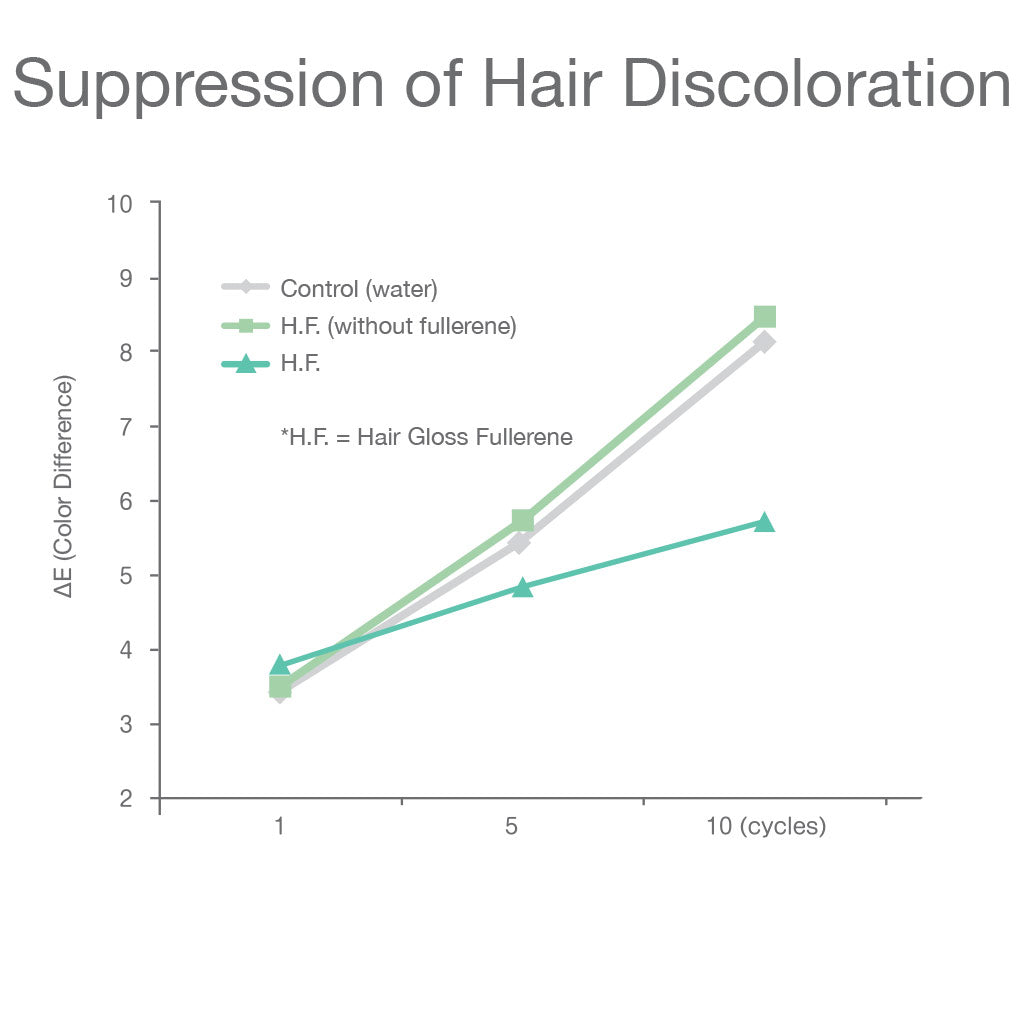 Suppression of Hair Discoloration

10
9
8
7
6
5
4
3
2

ΔE (Color Difference)

Control (water)
H.F. (without fullerene)
H.F.

*H.F. = Hair Gloss Fullerene

1
5
10 (cycles)